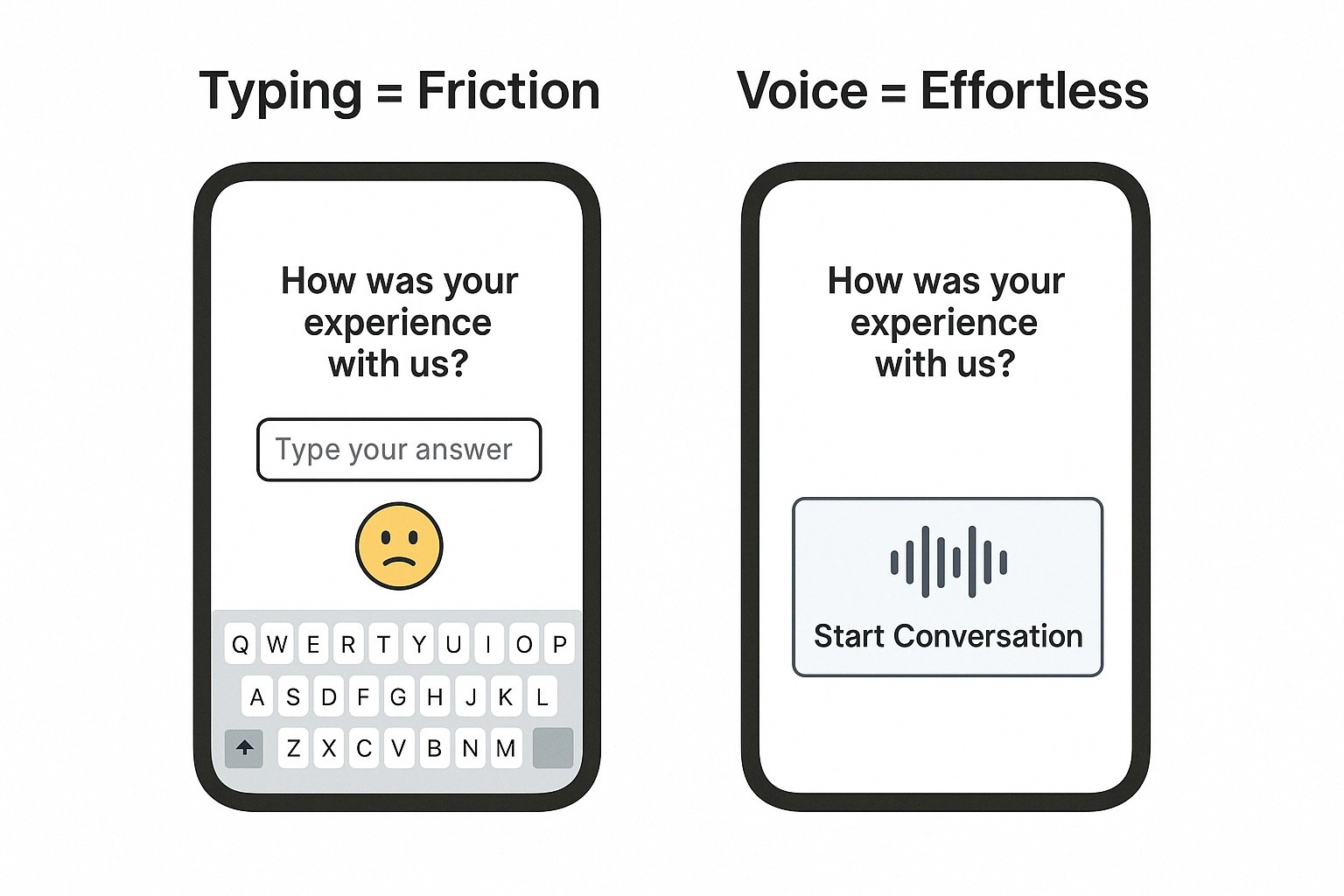 Typing = Friction

How was your experience with us?

Type your answer

Q W E R T Y U I O P
A S D F G H J K L
Z X C V B N M

Voice = Effortless

How was your experience with us?

Start Conversation